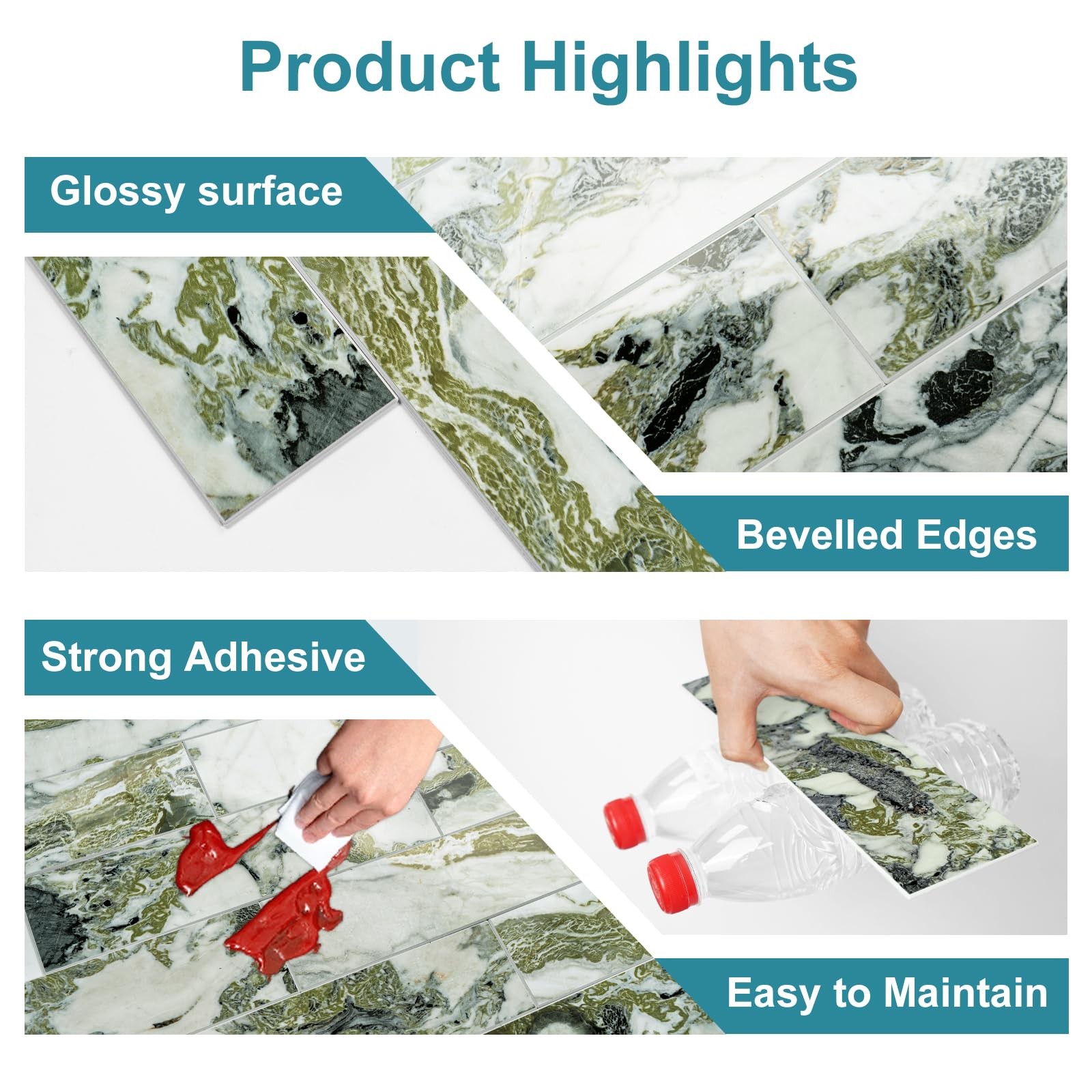 Product Highlights

Glossy surface

Bevelled Edges

Strong Adhesive

Easy to Maintain